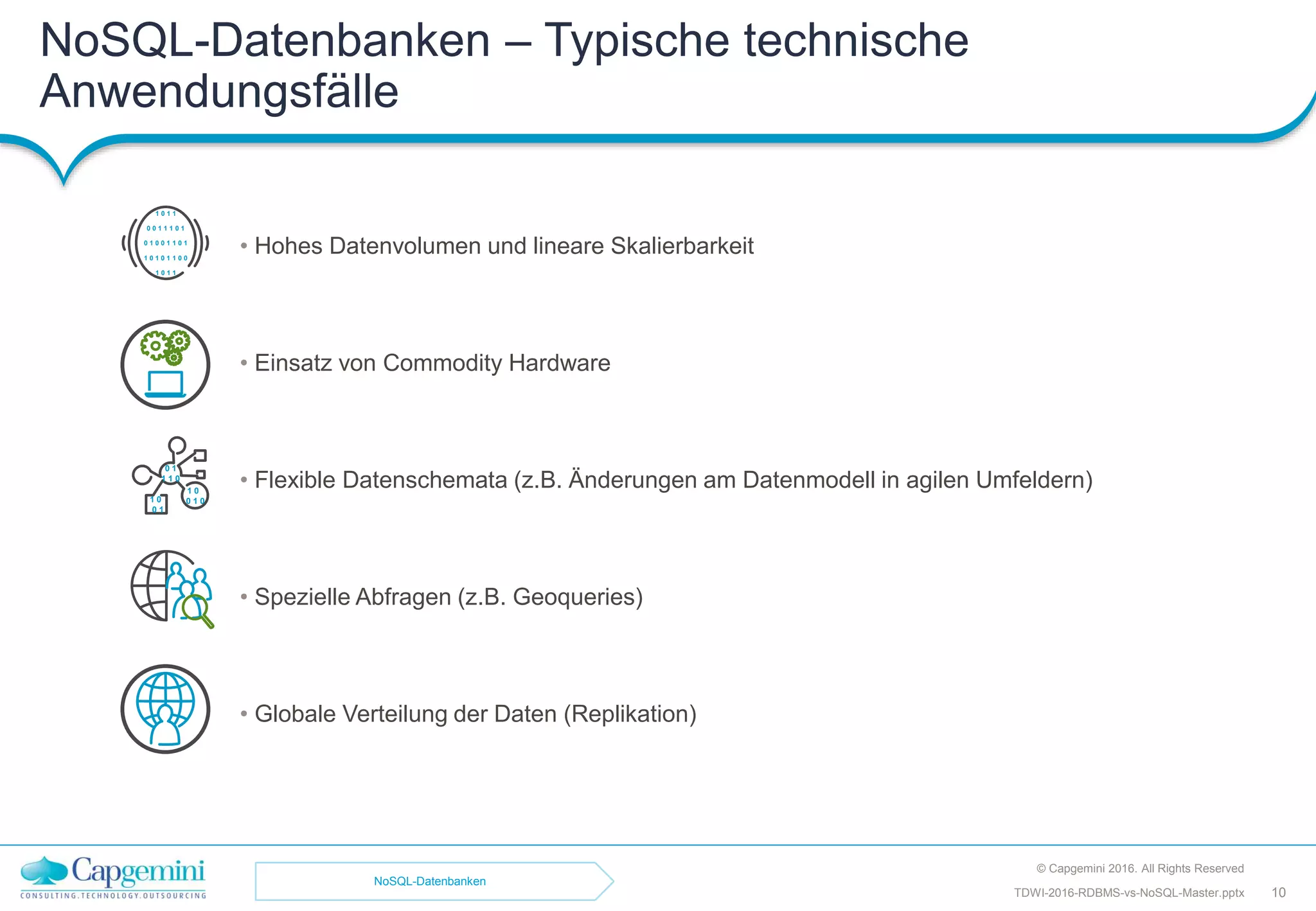 NoSQL-Datenbanken – Typische technische Anwendungsfälle

1011
0011101
01001101
10101100
1011

• Hohes Datenvolumen und lineare Skalierbarkeit

• Einsatz von Commodity Hardware

01
110
10
010
10
01

• Flexible Datenschemata (z.B. Änderungen am Datenmodell in agilen Umfeldern)

• Spezielle Abfragen (z.B. Geoqueries)

• Globale Verteilung der Daten (Replikation)

Capgemini
CONSULTING.TECHNOLOGY.OUTSOURCING

NoSQL-Datenbanken

© Capgemini 2016. All Rights Reserved
TDWI-2016-RDBMS-vs-NoSQL-Master.pptx 10